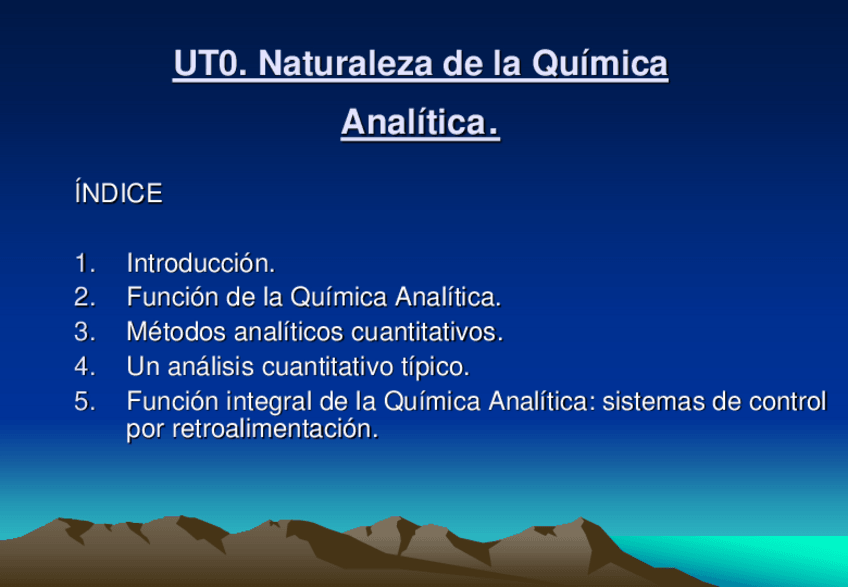 UT0. Naturaleza de la Química Analítica.

ÍNDICE

1. Introducción.
2. Función de la Química Analítica.
3. Métodos analíticos cuantitativos.
4. Un análisis cuantitativo típico.
5. Función integral de la Química Analítica: sistemas de control por retroalimentación.